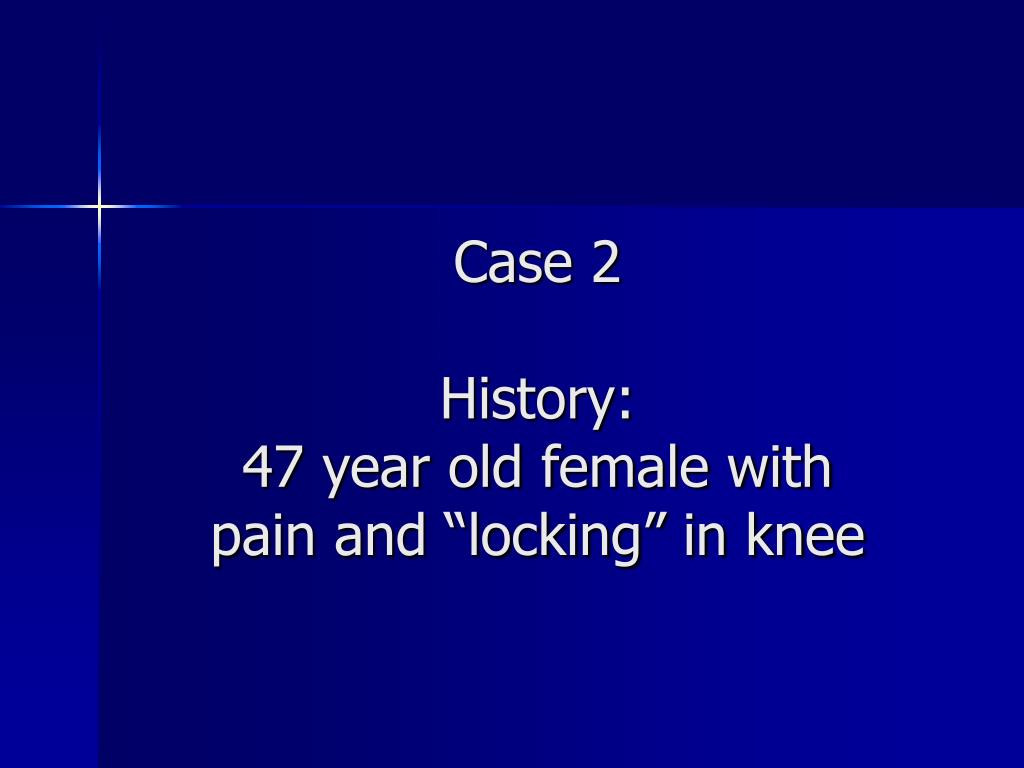 Case 2

History:
47 year old female with pain and “locking” in knee